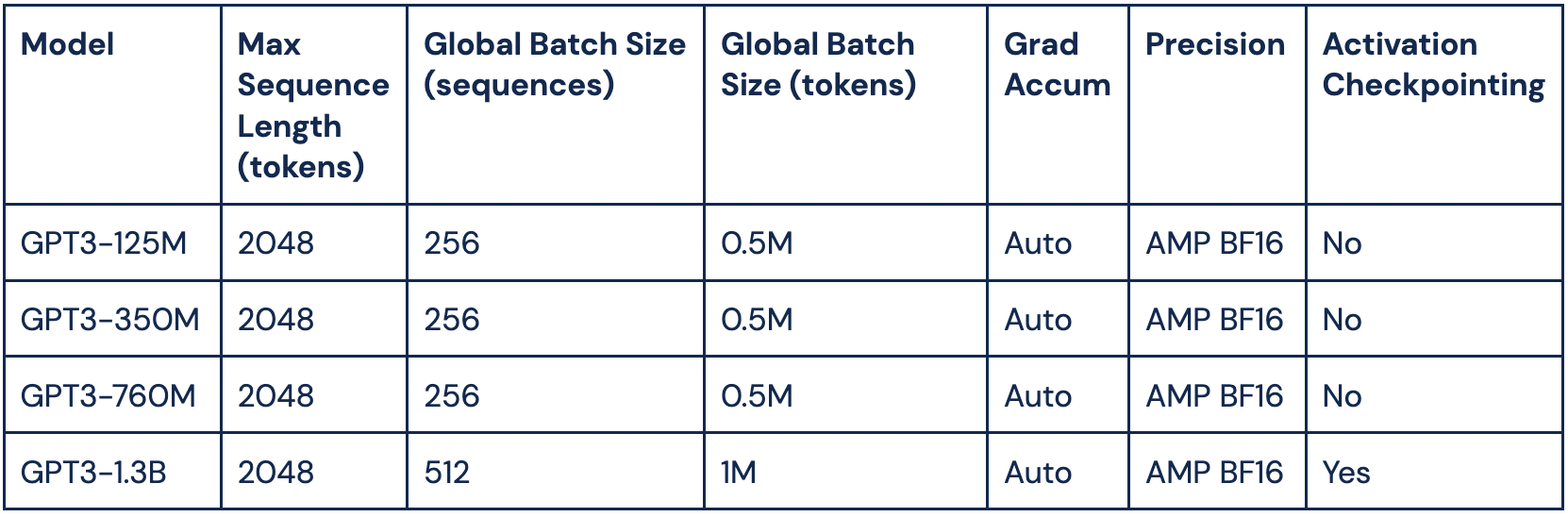 | Model | Max Sequence Length (tokens) | Global Batch Size (sequences) | Global Batch Size (tokens) | Grad Accum | Precision | Activation Checkpointing |
|---|---|---|---|---|---|---|
| GPT3-125M | 2048 | 256 | 0.5M | Auto | AMP BF16 | No |
| GPT3-350M | 2048 | 256 | 0.5M | Auto | AMP BF16 | No |
| GPT3-760M | 2048 | 256 | 0.5M | Auto | AMP BF16 | No |
| GPT3-1.3B | 2048 | 512 | 1M | Auto | AMP BF16 | Yes |